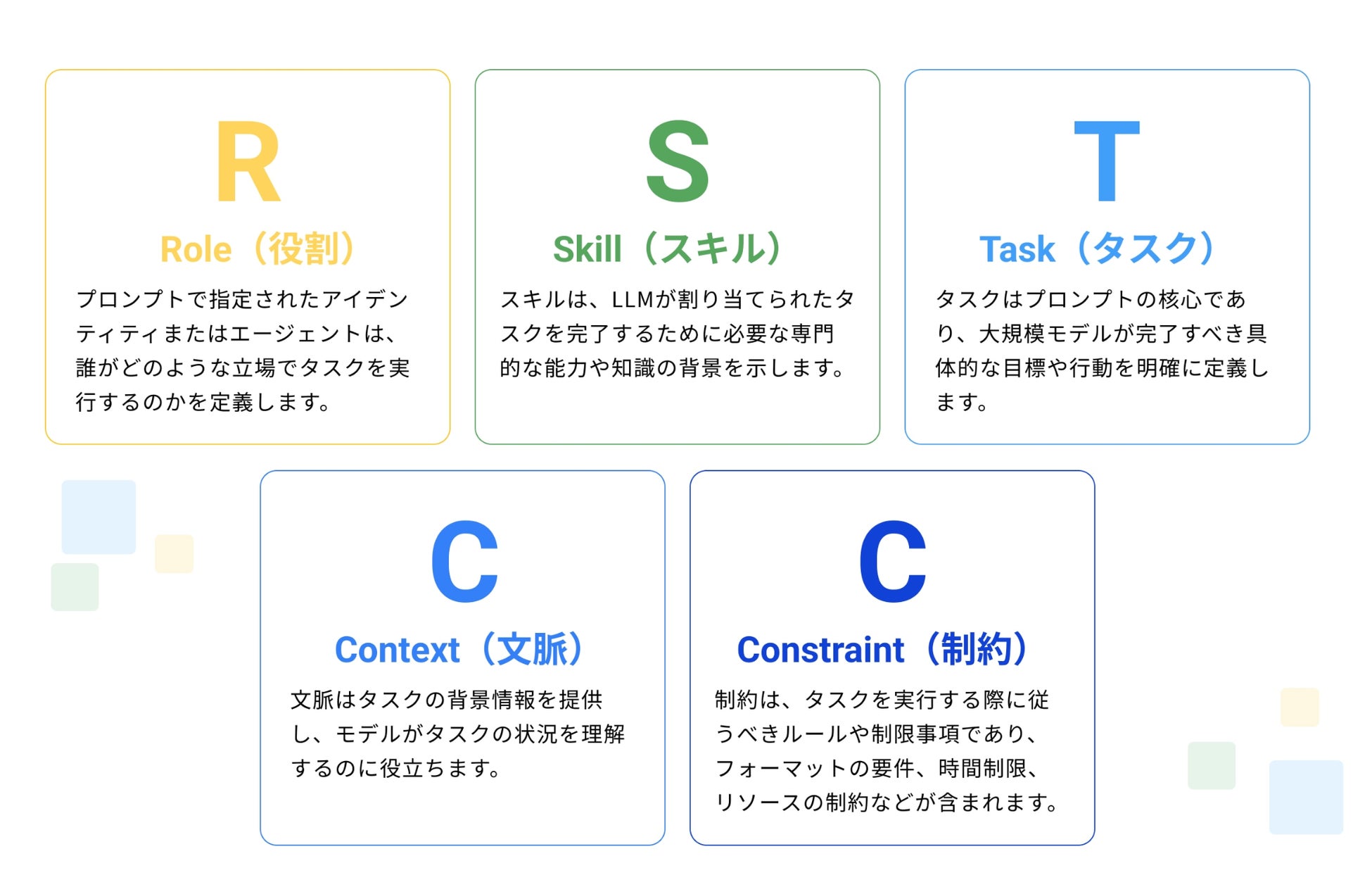 R

Role（役割）

プロンプトで指定されたアイデンティティまたはエージェントは、誰がどのような立場でタスクを実行するのかを定義します。

S

Skill（スキル）

スキルは、LLMが割り当てられたタスクを完了するために必要な専門的な能力や知識の背景を示します。

T

Task（タスク）

タスクはプロンプトの核心であり、大規模モデルが完了すべき具体的な目標や行動を明確に定義します。

C

Context（文脈）

文脈はタスクの背景情報を提供し、モデルがタスクの状況を理解するのに役立ちます。

C

Constraint（制約）

制約は、タスクを実行する際に従うべきルールや制限事項であり、フォーマットの要件、時間制限、リソースの制約などが含まれます。